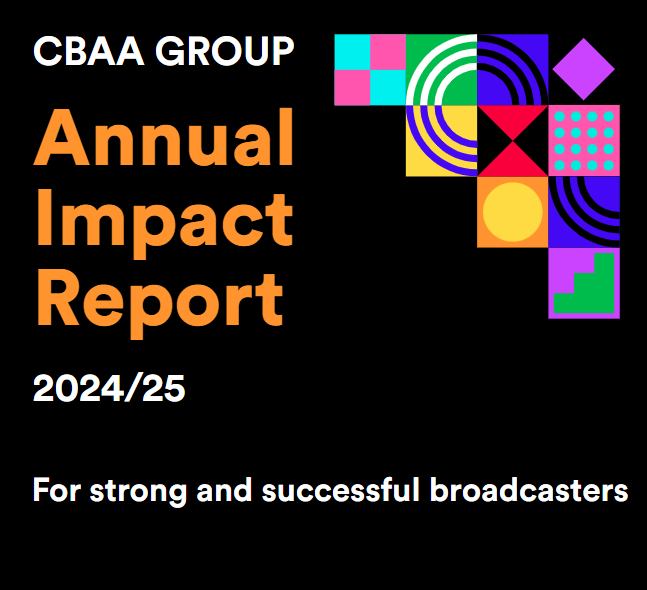 CBAA GROUP

Annual Impact Report

2024/25

For strong and successful broadcasters